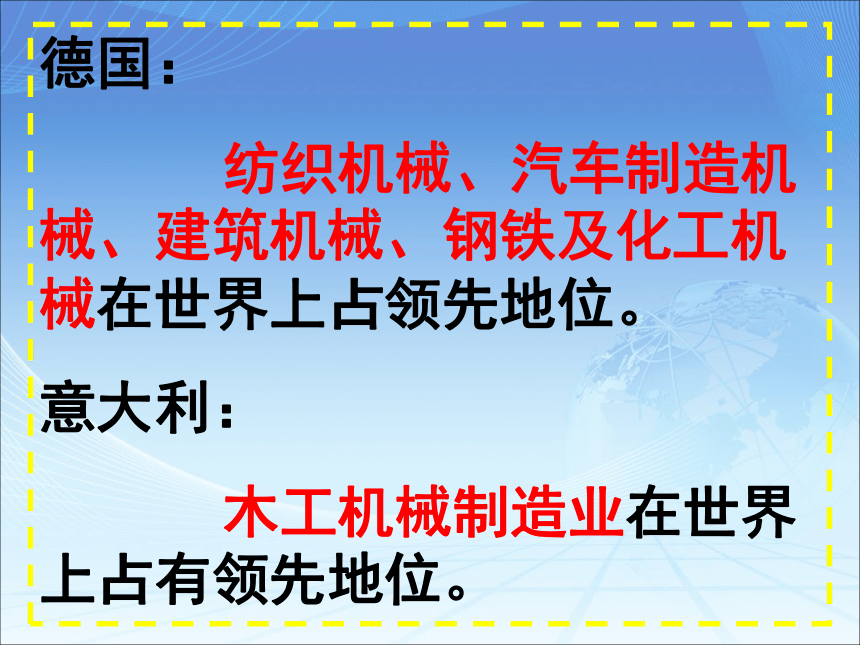 德国：

纺织机械、汽车制造机械、建筑机械、钢铁及化工机械在世界上占领先地位。

意大利：

木工机械制造业在世界上占有领先地位。